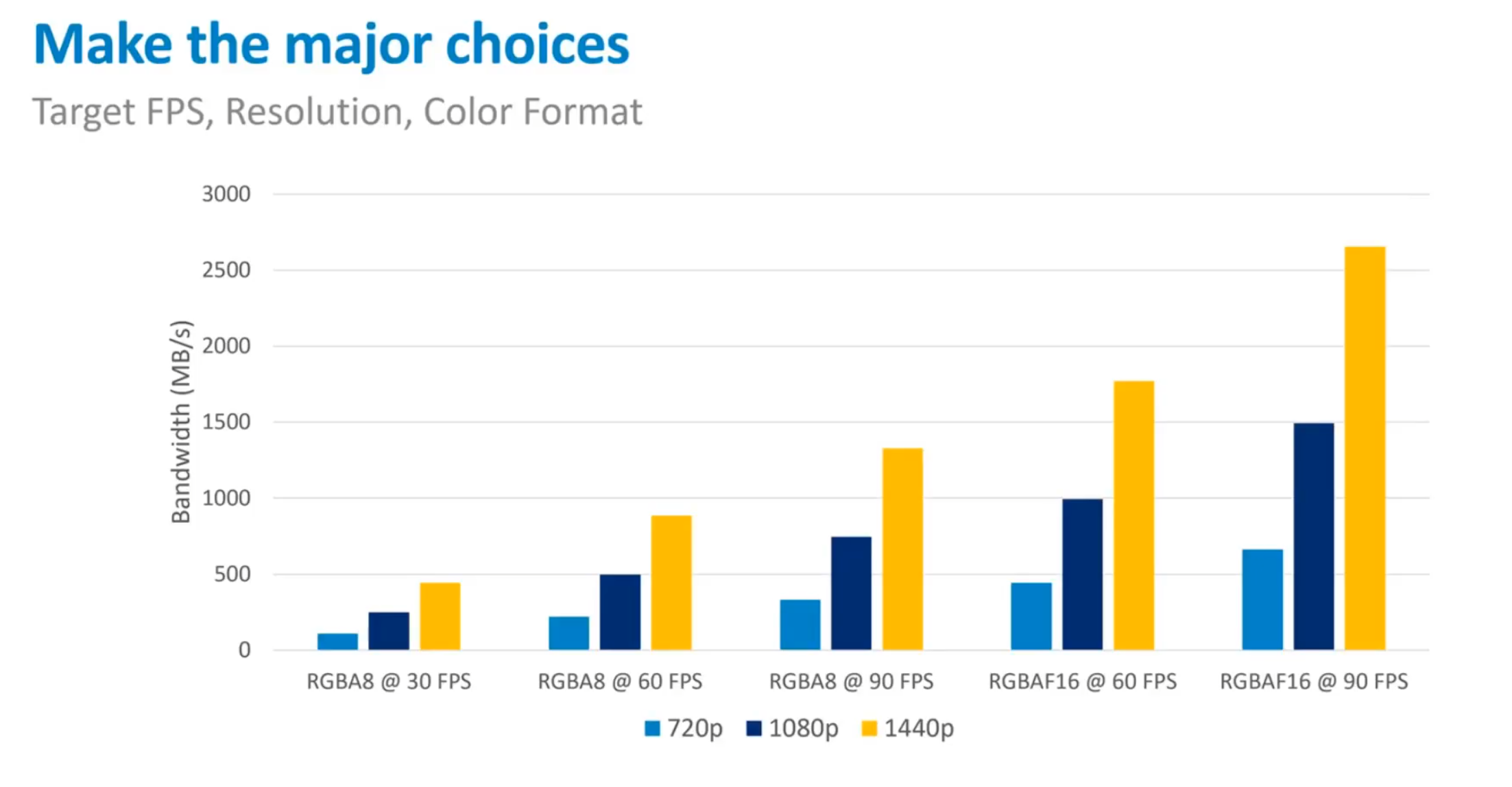 Make the major choices

Target FPS, Resolution, Color Format

Bandwidth (MB/s)

3000
2500
2000
1500
1000
500
0

RGBA8 @ 30 FPS
RGBA8 @ 60 FPS
RGBA8 @ 90 FPS
RGBAF16 @ 60 FPS
RGBAF16 @ 90 FPS

720p 1080p 1440p